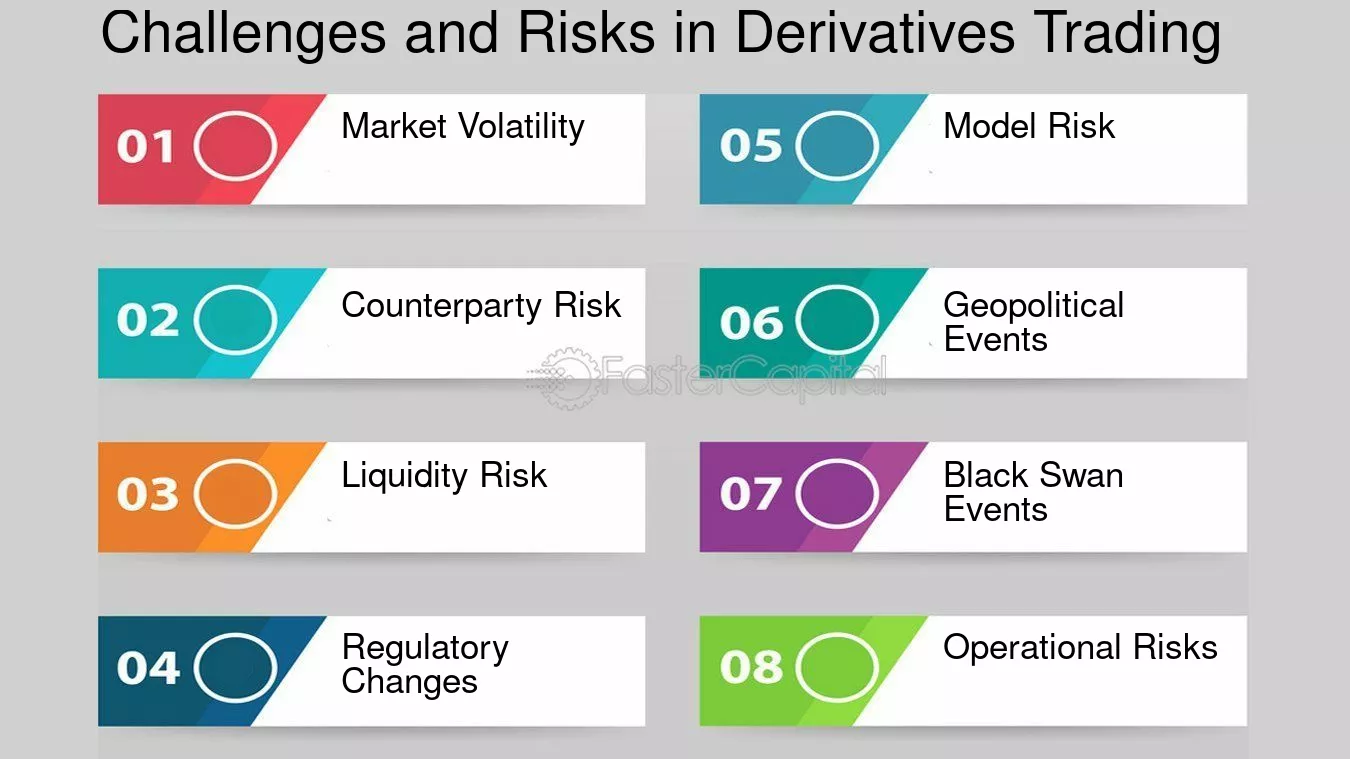 Challenges and Risks in Derivatives Trading

01 Market Volatility

02 Counterparty Risk

03 Liquidity Risk

04 Regulatory Changes

05 Model Risk

06 Geopolitical Events

07 Black Swan Events

08 Operational Risks

FasterCapital